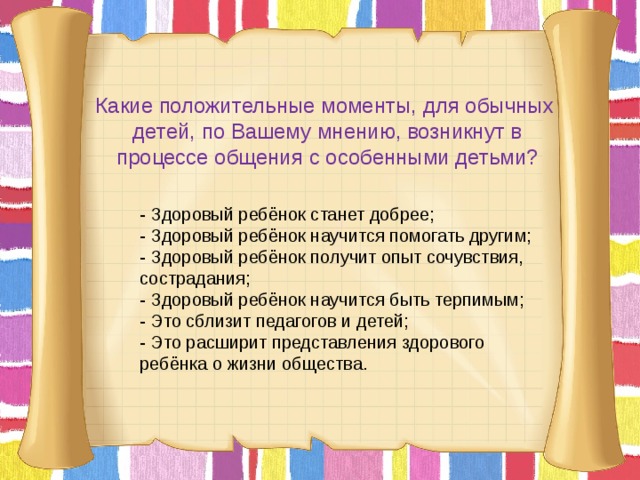 Какие положительные моменты, для обычных детей, по Вашему мнению, возникнут в процессе общения с особенными детьми?

- Здоровый ребёнок станет добрее;
- Здоровый ребёнок научится помогать другим;
- Здоровый ребёнок получит опыт сочувствия, сострадания;
- Здоровый ребёнок научится быть терпимым;
- Это сблизит педагогов и детей;
- Это расширит представления здорового ребёнка о жизни общества.